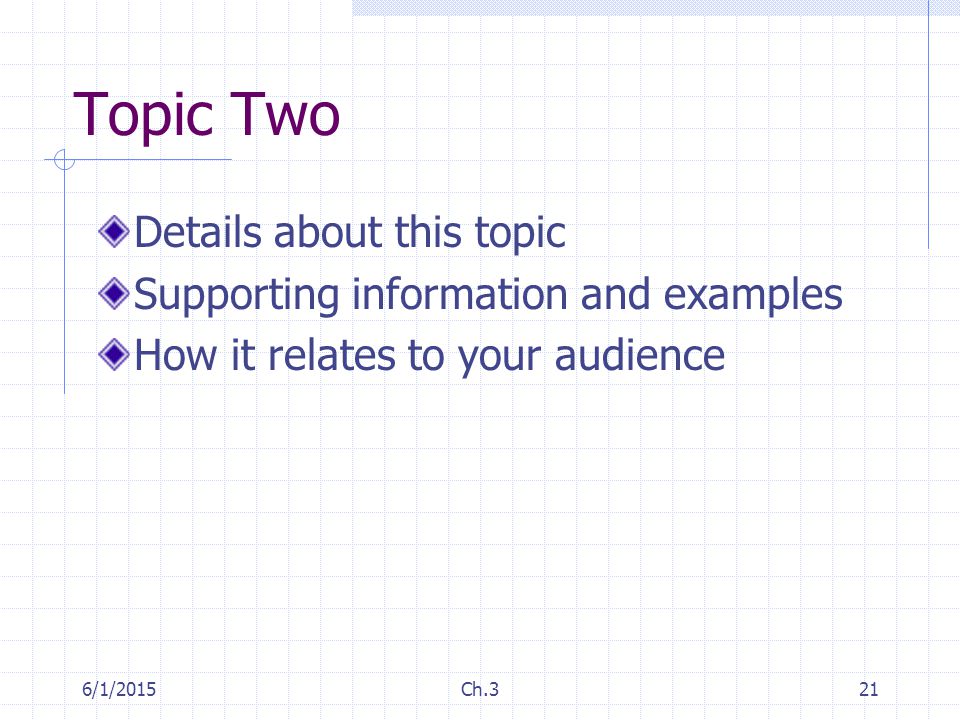 Topic Two

Details about this topic
Supporting information and examples
How it relates to your audience

6/1/2015

Ch.3

21